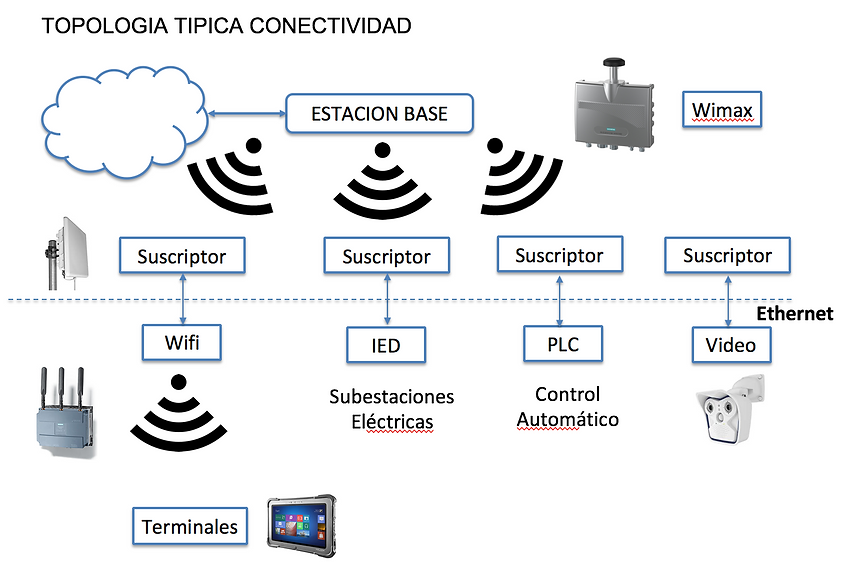 TOPOLOGIA TIPICA CONECTIVIDAD

ESTACION BASE

Wimax

Suscriptor

Suscriptor

Suscriptor

Suscriptor

Ethernet

Wifi

IED

PLC

Video

Subestaciones Eléctricas

Control Automático

Terminales